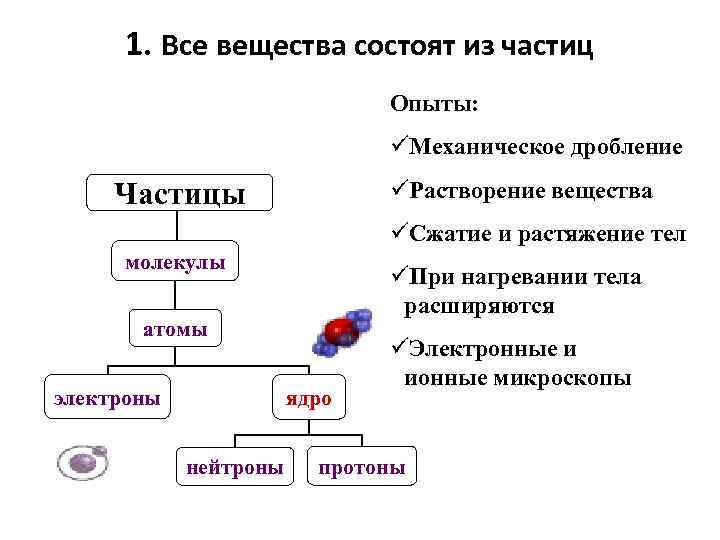 1. Все вещества состоят из частиц

Частицы

молекулы

атомы

электроны

ядро

нейтроны

протоны

Опыты:

✓Механическое дробление

✓Растворение вещества

✓Сжатие и растяжение тел

✓При нагревании тела расширяются

✓Электронные и ионные микроскопы